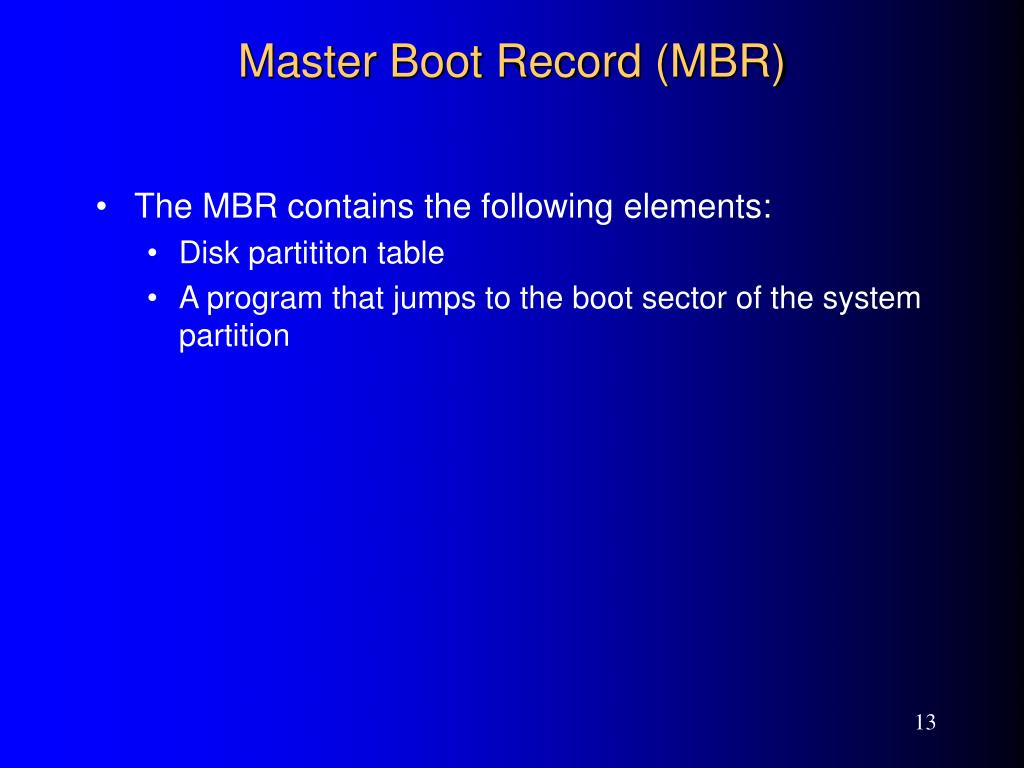 Master Boot Record (MBR)

• The MBR contains the following elements:
  • Disk partititon table
  • A program that jumps to the boot sector of the system partition

13